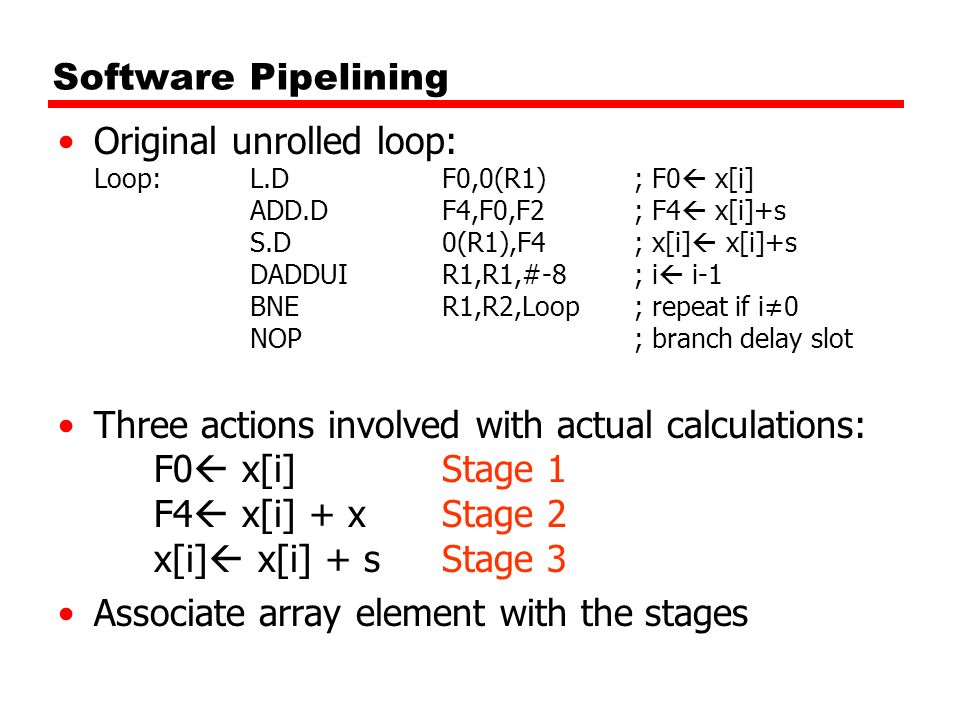 Software Pipelining

• Original unrolled loop:

| Loop: | L.D | F0,0(R1) | ; F0← x[i] |
|---|---|---|---|
| | ADD.D | F4,F0,F2 | ; F4← x[i]+s |
| | S.D | 0(R1),F4 | ; x[i]← x[i]+s |
| | DADDUI | R1,R1,#-8 | ; i← i-1 |
| | BNE | R1,R2,Loop | ; repeat if i≠0 |
| | NOP | | ; branch delay slot |

• Three actions involved with actual calculations:

F0← x[i] Stage 1

F4← x[i] + x Stage 2

x[i]← x[i] + s Stage 3

• Associate array element with the stages